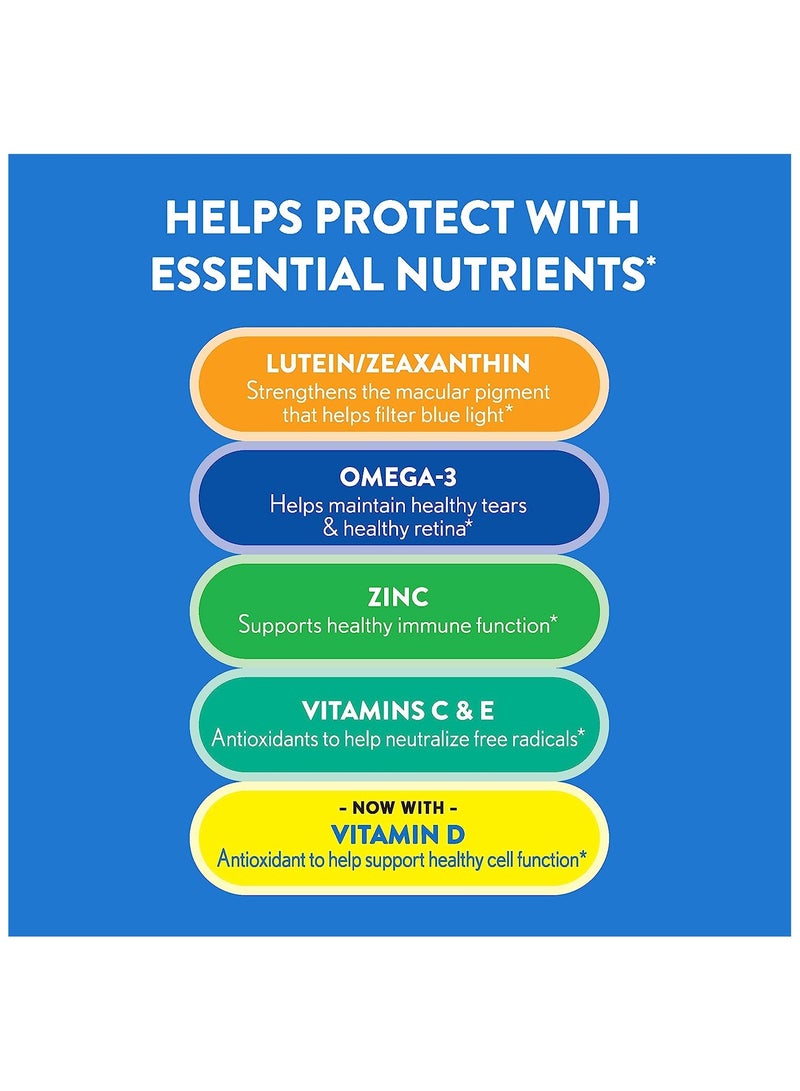 HELPS PROTECT WITH ESSENTIAL NUTRIENTS*

LUTEIN/ZEAXANTHIN
Strengthens the macular pigment that helps filter blue light*

OMEGA-3
Helps maintain healthy tears & healthy retina*

ZINC
Supports healthy immune function*

VITAMINS C & E
Antioxidants to help neutralize free radicals*

- NOW WITH -
VITAMIN D
Antioxidant to help support healthy cell function*